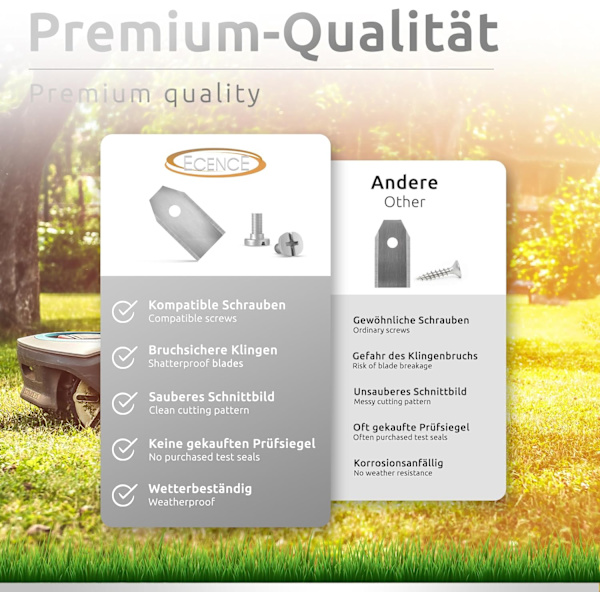 Premium-Qualität

Premium quality

ECENCE

Kompatible Schrauben
Compatible screws

Bruchsichere Klingen
Shatterproof blades

Sauberes Schnittbild
Clean cutting pattern

Keine gekauften Prüfsiegel
No purchased test seals

Wetterbeständig
Weatherproof

Andere
Other

Gewöhnliche Schrauben
Ordinary screws

Gefahr des Klingenbruchs
Risk of blade breakage

Unsauberes Schnittbild
Messy cutting pattern

Oft gekaufte Prüfsiegel
Often purchased test seals

Korrosionsanfällig
No weather resistance